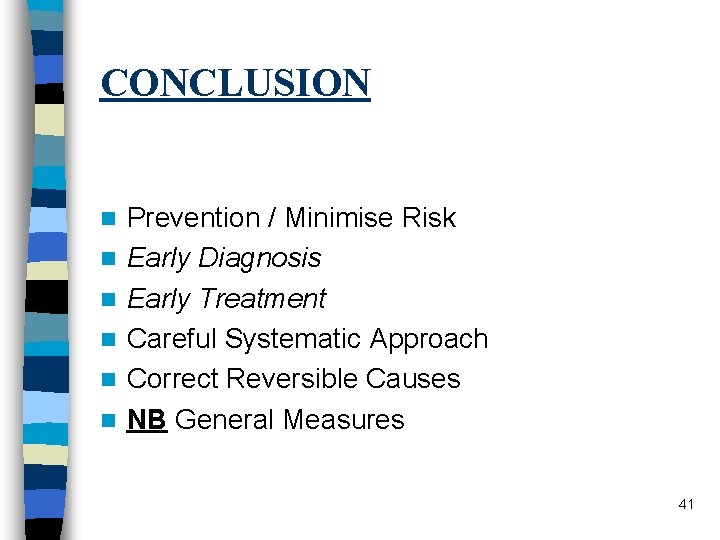 CONCLUSION

- Prevention / Minimise Risk
- Early Diagnosis
- Early Treatment
- Careful Systematic Approach
- Correct Reversible Causes
- NB General Measures

41